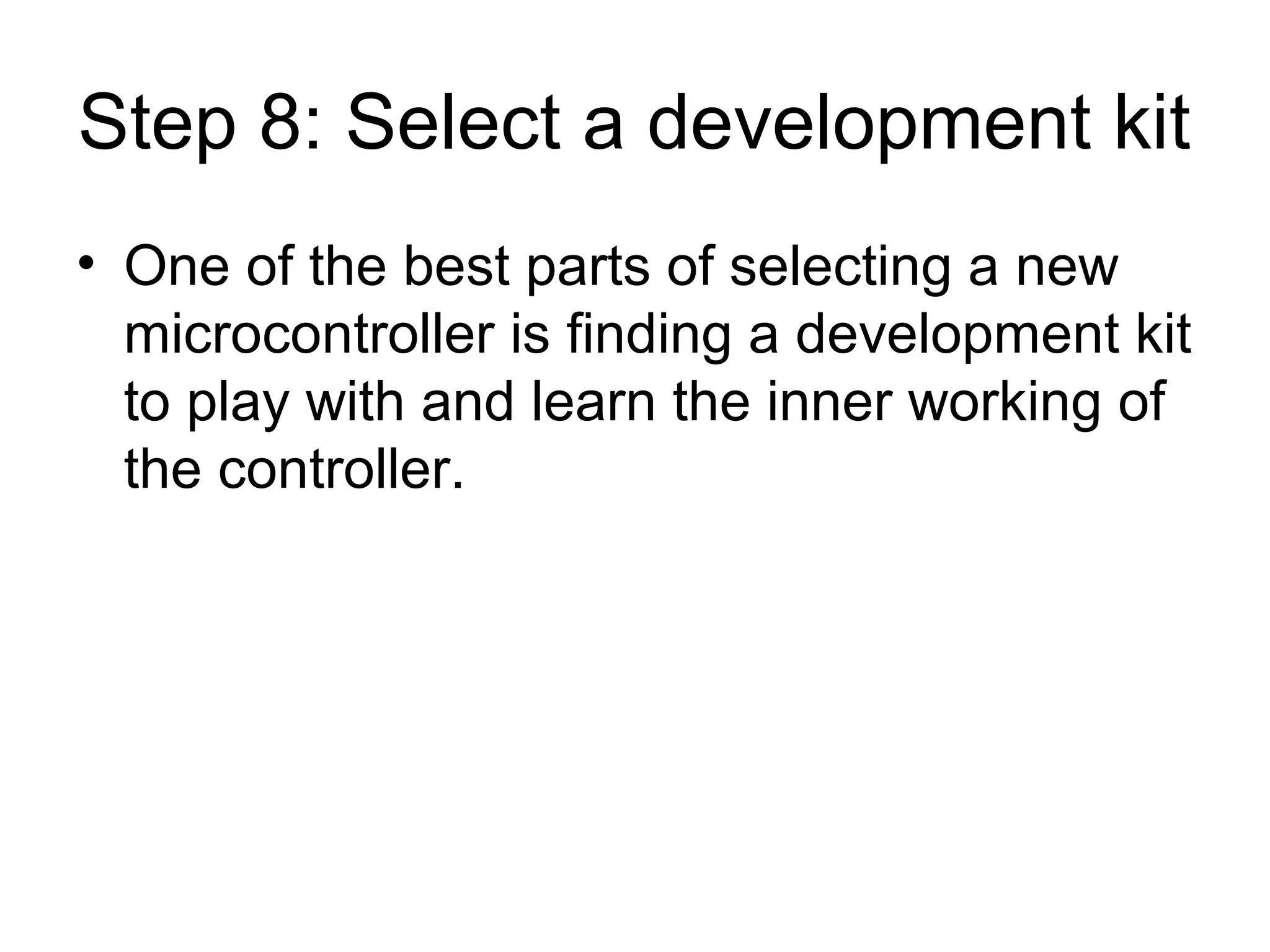 Step 8: Select a development kit

• One of the best parts of selecting a new microcontroller is finding a development kit to play with and learn the inner working of the controller.